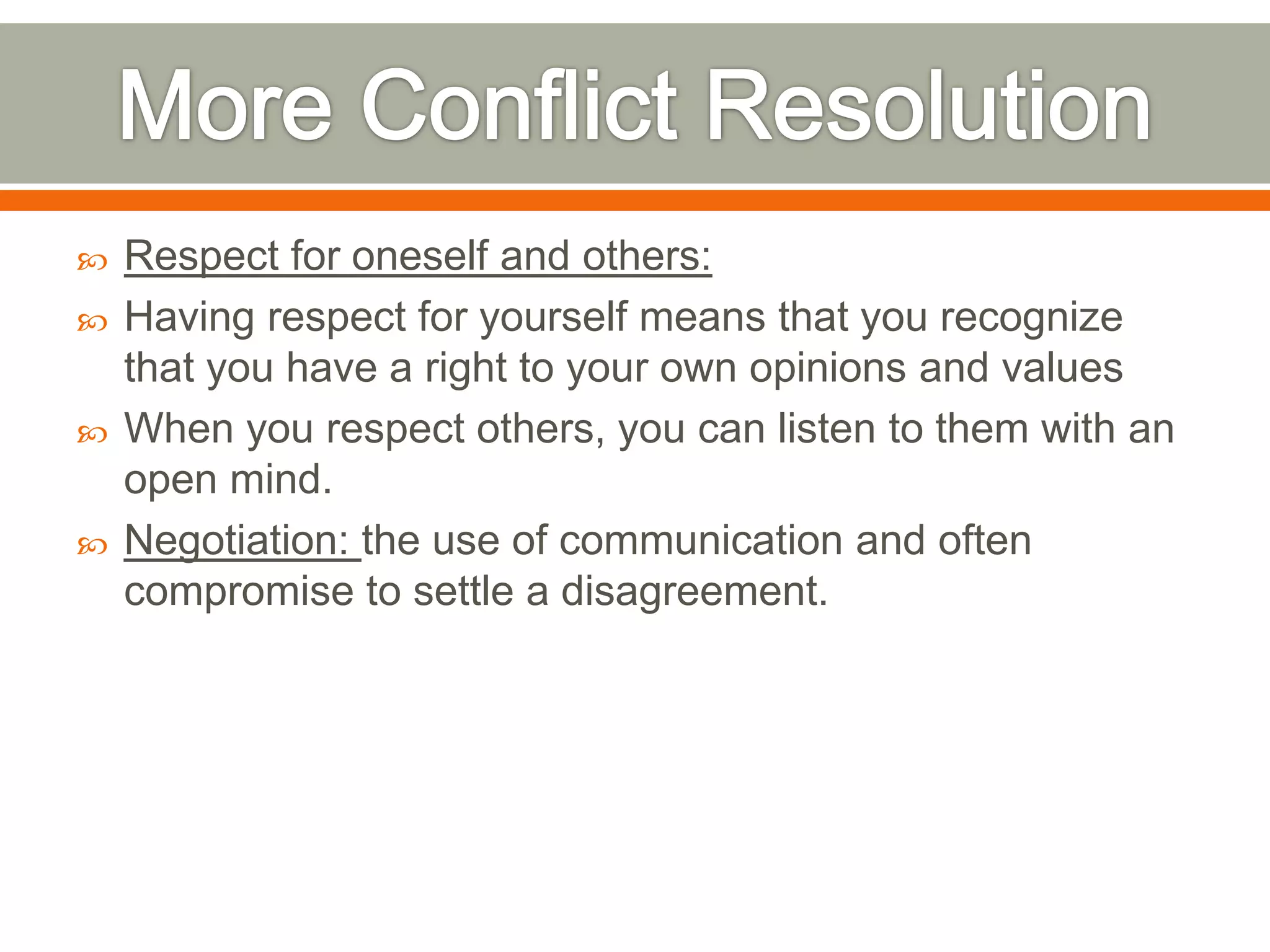 More Conflict Resolution

Respect for oneself and others:

Having respect for yourself means that you recognize that you have a right to your own opinions and values

When you respect others, you can listen to them with an open mind.

Negotiation: the use of communication and often compromise to settle a disagreement.